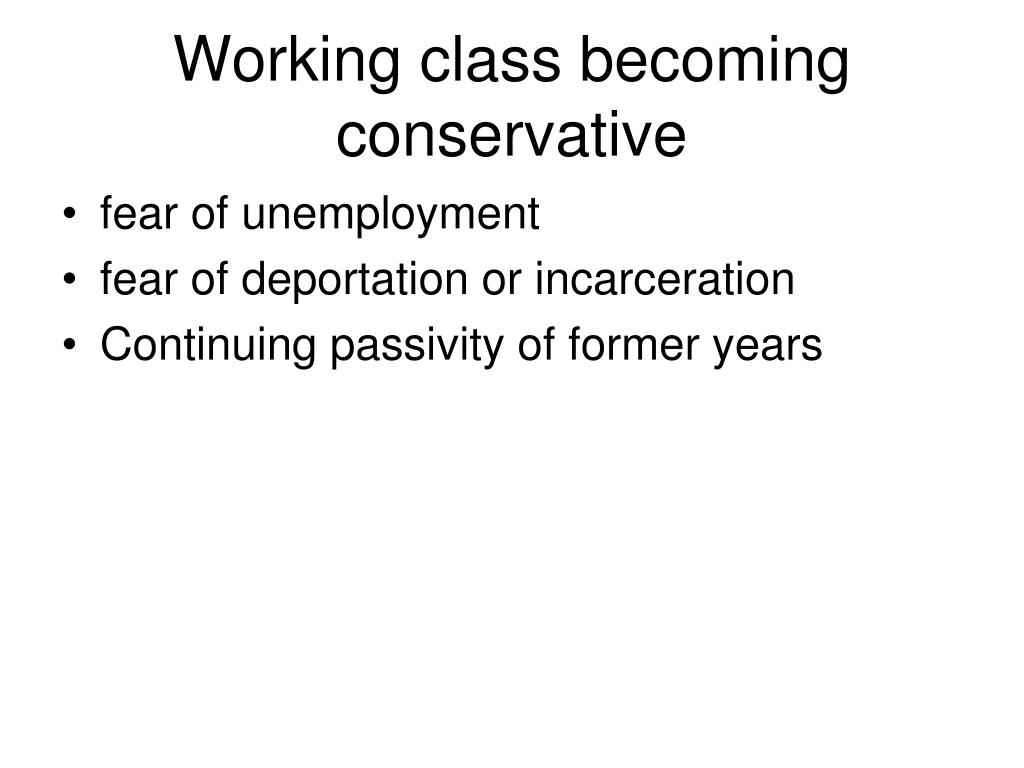 Working class becoming conservative

• fear of unemployment
• fear of deportation or incarceration
• Continuing passivity of former years